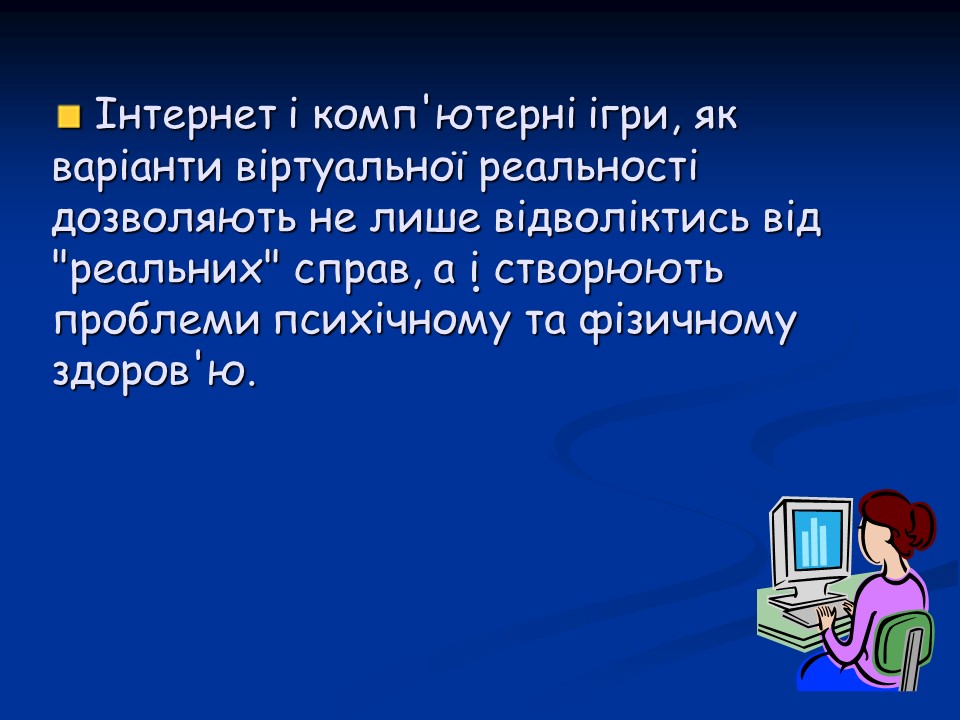 Інтернет і комп'ютерні ігри, як варіанти віртуальної реальності дозволяють не лише відволіктись від "реальних" справ, а і створюють проблеми психічному та фізичному здоров'ю.